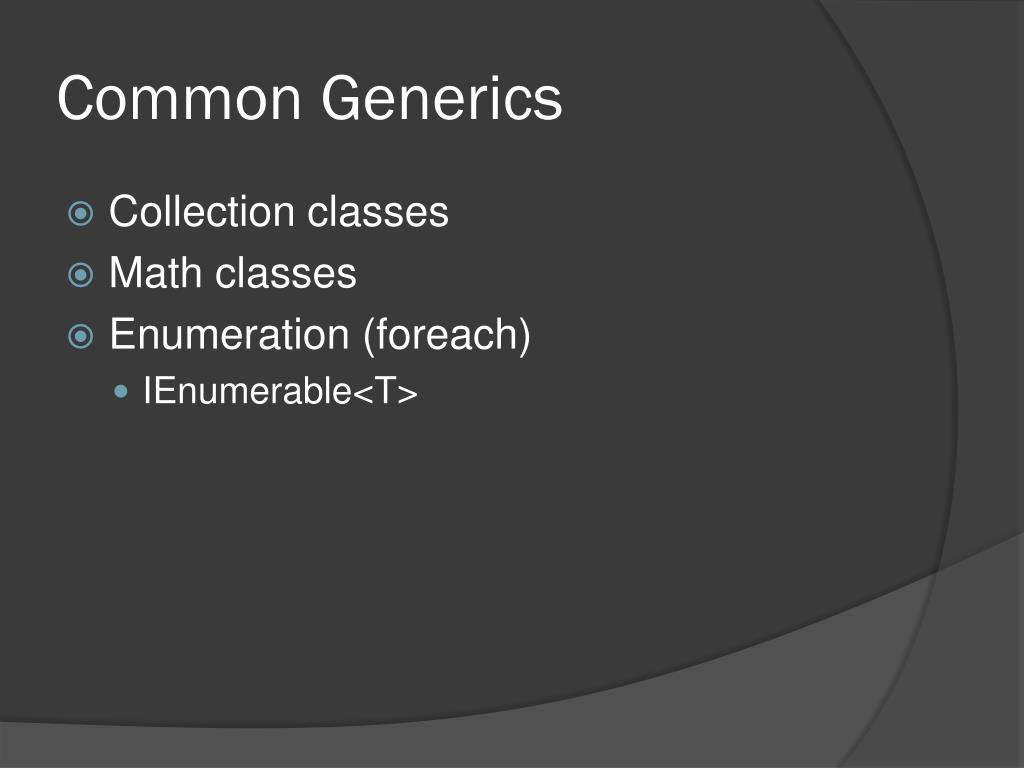 Common Generics

Collection classes
Math classes
Enumeration (foreach)
IEnumerable<T>